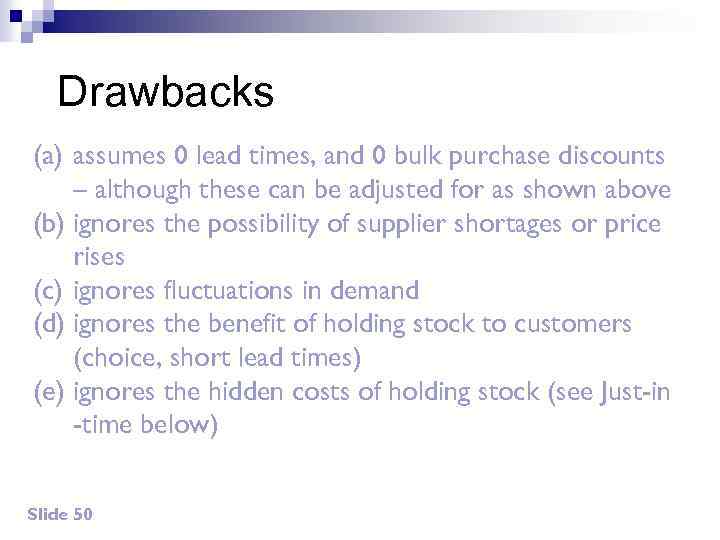 Drawbacks

(a) assumes 0 lead times, and 0 bulk purchase discounts – although these can be adjusted for as shown above
(b) ignores the possibility of supplier shortages or price rises
(c) ignores fluctuations in demand
(d) ignores the benefit of holding stock to customers (choice, short lead times)
(e) ignores the hidden costs of holding stock (see Just-in -time below)

Slide 50